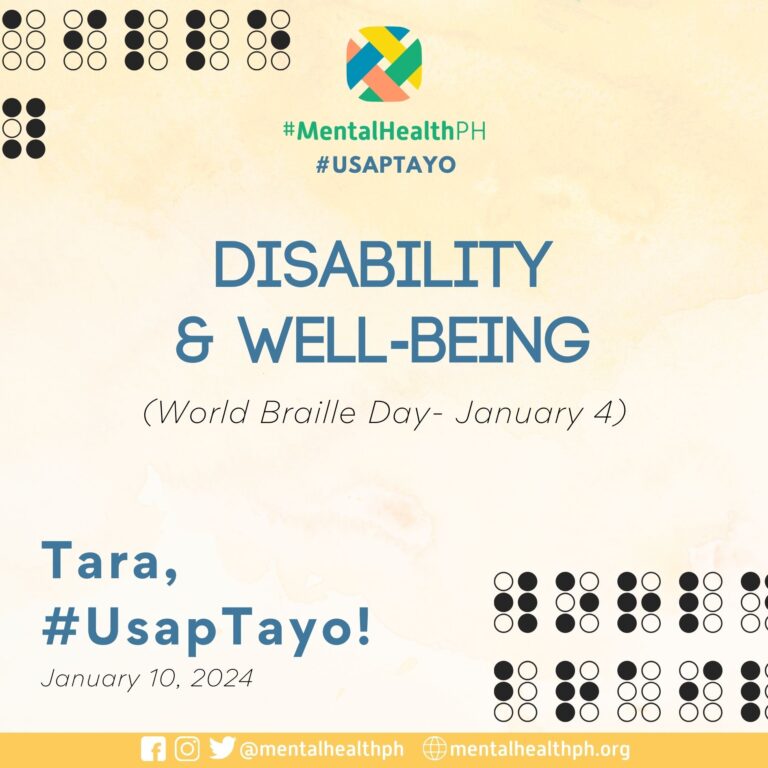 #MentalHealthPH
#USAPTAYO

DISABILITY & WELL-BEING

(World Braille Day- January 4)

Tara, #UsapTayo!

January 10, 2024

@mentalhealthph mentalhealthph.org